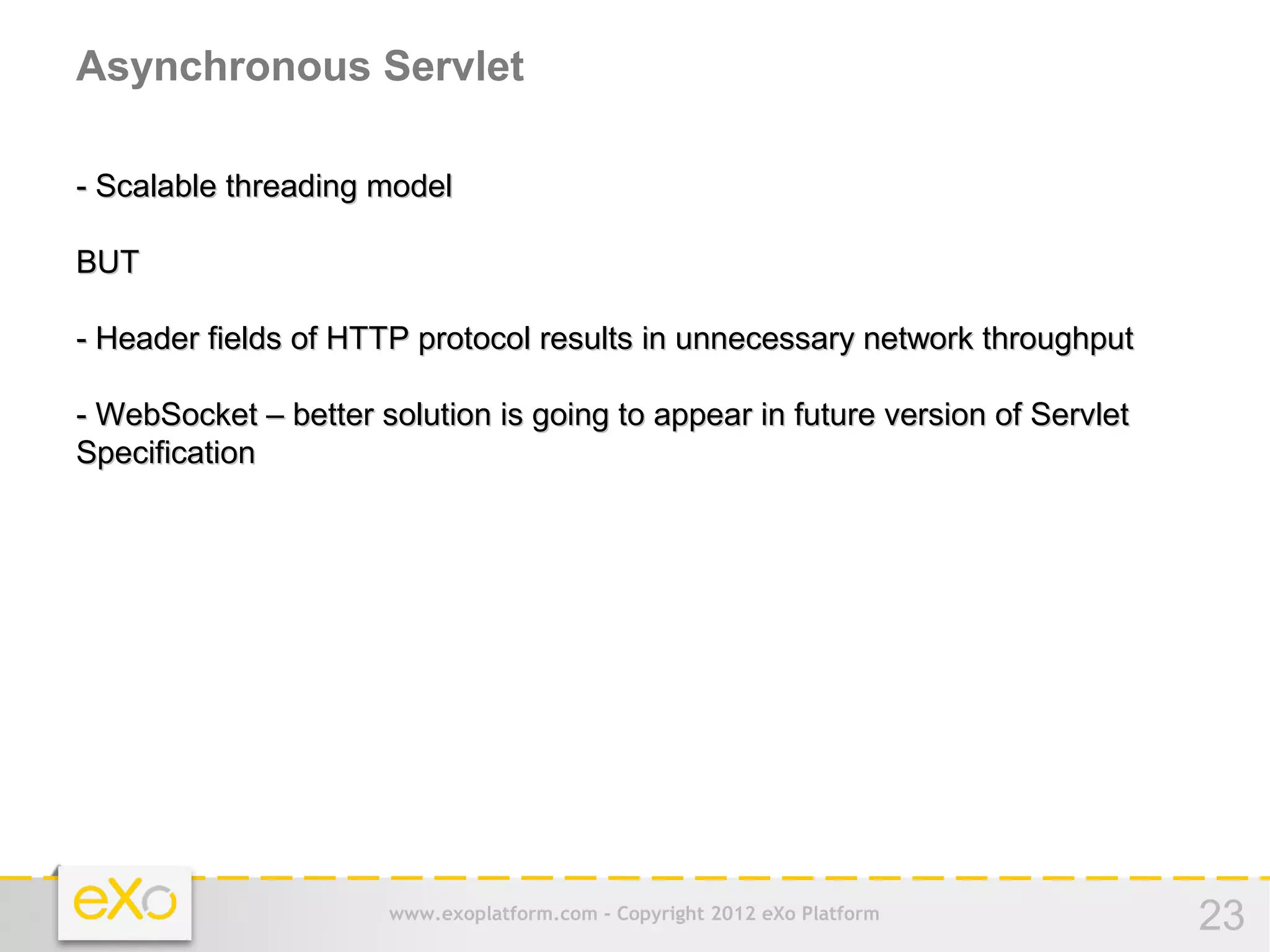 Asynchronous Servlet

- Scalable threading model

BUT

- Header fields of HTTP protocol results in unnecessary network throughput

- WebSocket – better solution is going to appear in future version of Servlet Specification

eXo

www.exoplatform.com - Copyright 2012 eXo Platform

23